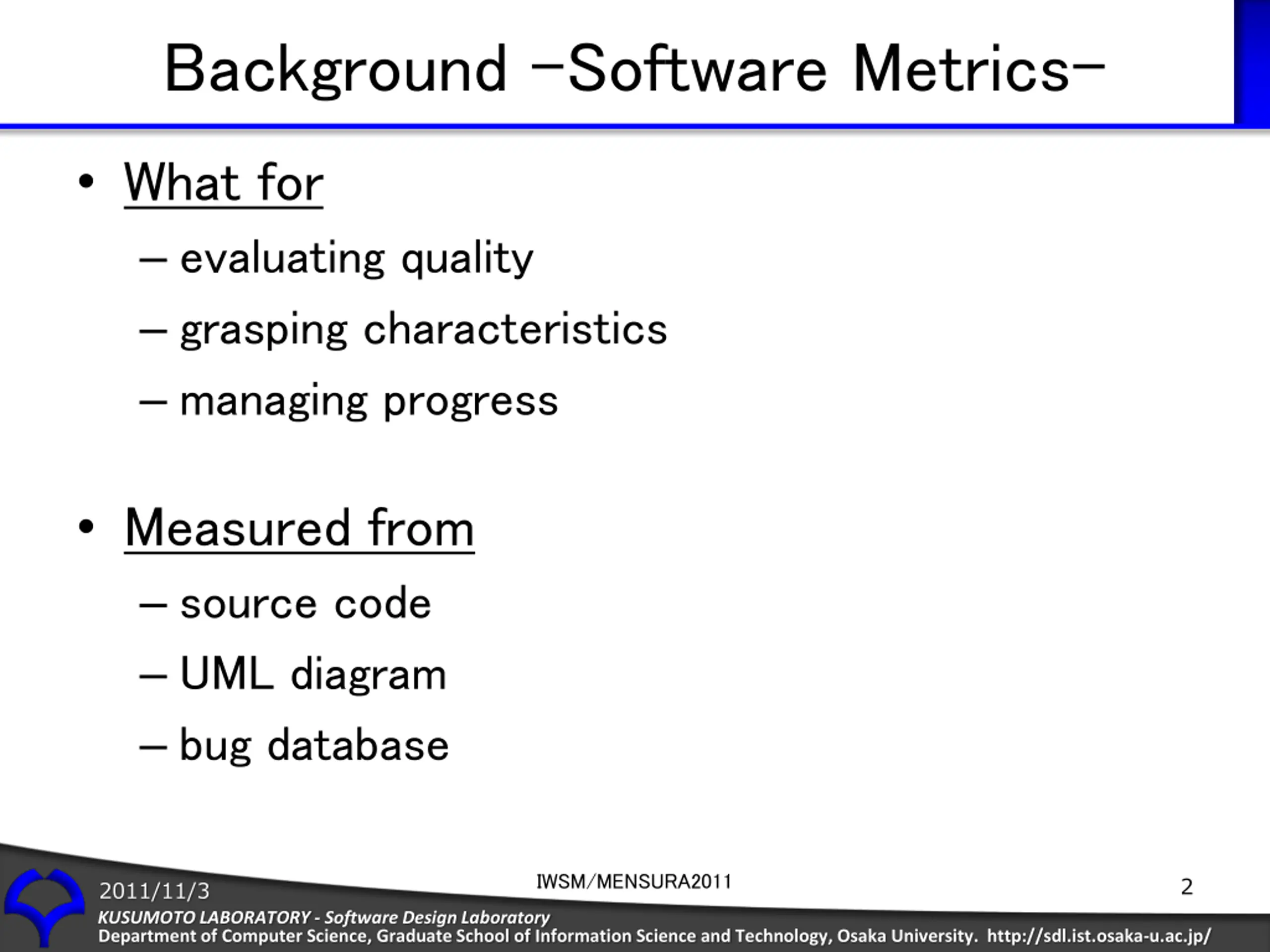 Background –Software Metrics–

• What for
– evaluating quality
– grasping characteristics
– managing progress

• Measured from
– source code
– UML diagram
– bug database

2011/11/3
IWSM/MENSURA2011
2
KUSUMOTO LABORATORY - Software Design Laboratory
Department of Computer Science, Graduate School of Information Science and Technology, Osaka University. http://sdl.ist.osaka-u.ac.jp/